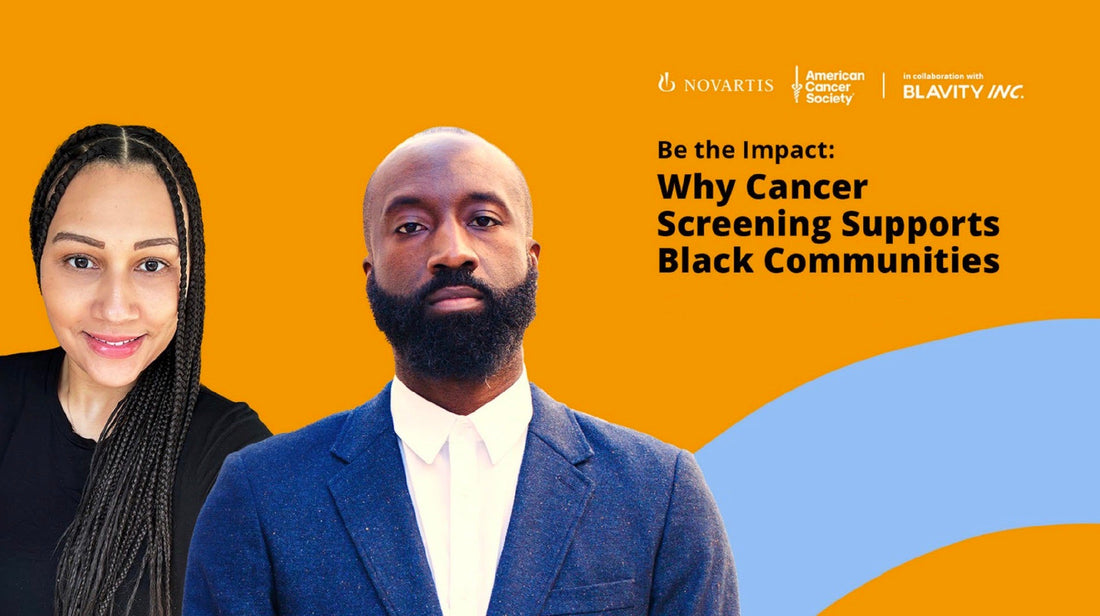 NOVARTIS

American Cancer Society

in collaboration with BLAVITY INC.

Be the Impact:

Why Cancer Screening Supports Black Communities